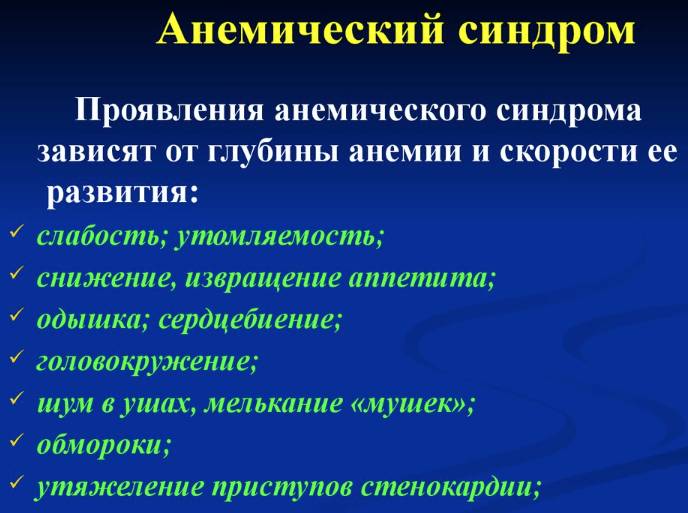 Анемический синдром

Проявления анемического синдрома зависят от глубины анемии и скорости ее развития:

✓ слабость; утомляемость;
✓ снижение, извращение аппетита;
✓ одышка; сердцебиение;
✓ головокружение;
✓ шум в ушах, мелькание «мушек»;
✓ обмороки;
✓ утяжеление приступов стенокардии;